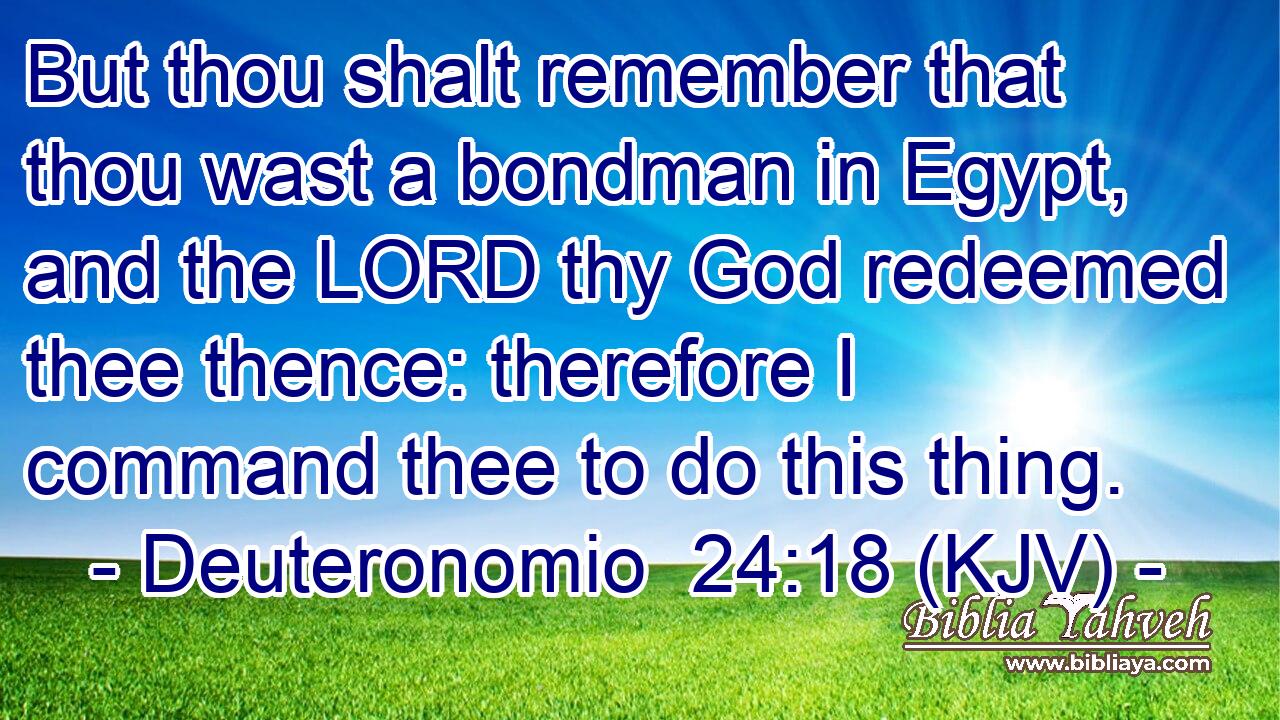 But thou shalt remember that thou wast a bondman in Egypt, and the LORD thy God redeemed thee thence: therefore I command thee to do this thing.
- Deuteronomio 24:18 (KJV) -

Biblia Yahveh
www.bibliaya.com